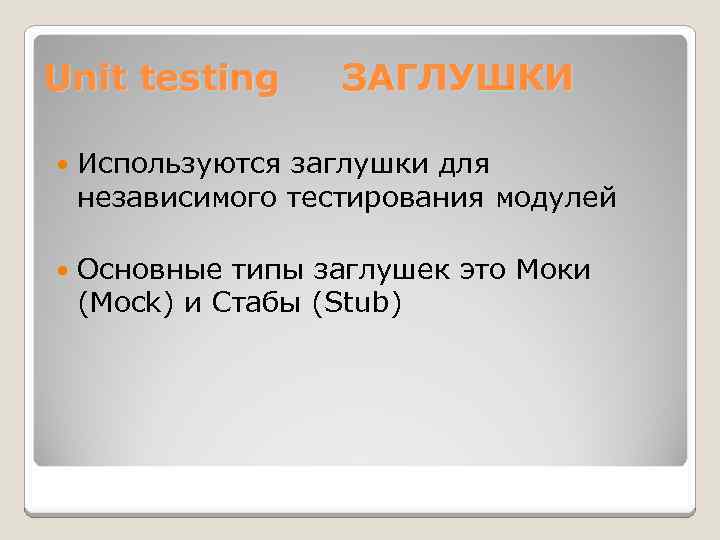 Unit testing ЗАГЛУШКИ

Используются заглушки для независимого тестирования модулей

Основные типы заглушек это Моки (Mock) и Стабы (Stub)